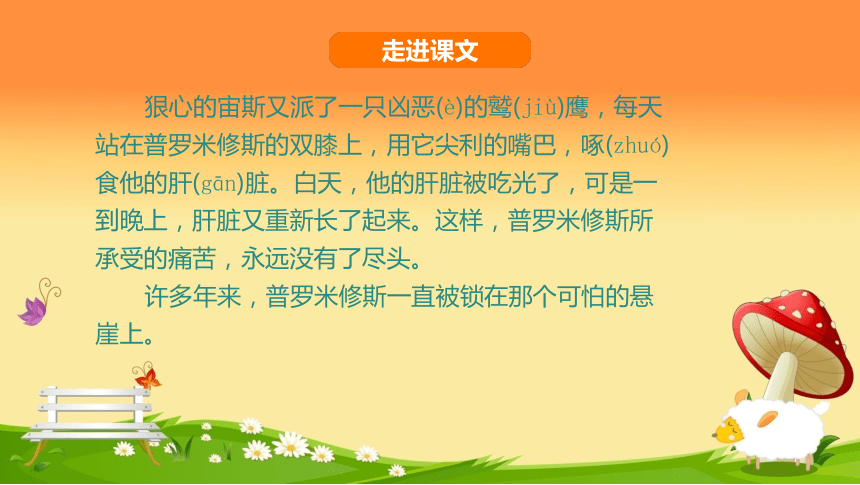 走进课文

狠心的宙斯又派了一只凶恶(è)的鹫(jiù)鹰，每天站在普罗米修斯的双膝上，用它尖利的嘴巴，啄(zhuó)食他的肝(gān)脏。白天，他的肝脏被吃光了，可是一到晚上，肝脏又重新长了起来。这样，普罗米修斯所承受的痛苦，永远没有了尽头。

许多年来，普罗米修斯一直被锁在那个可怕的悬崖上。